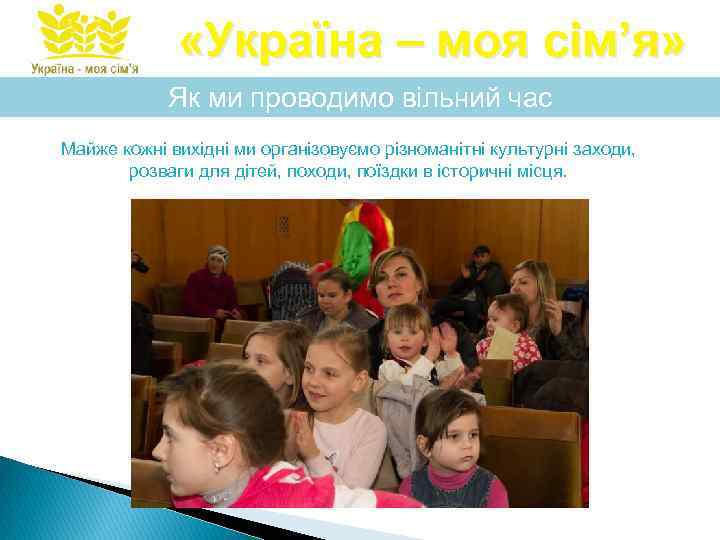 Україна - моя сім'я

«Україна – моя сім'я»

Як ми проводимо вільний час

Майже кожні вихідні ми організовуємо різноманітні культурні заходи, розваги для дітей, походи, поїздки в історичні місця.